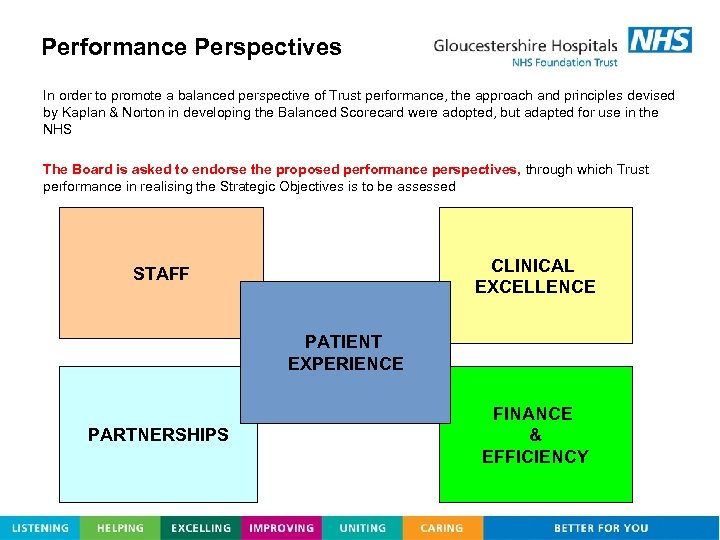 Performance Perspectives

Gloucestershire Hospitals NHS
NHS Foundation Trust

In order to promote a balanced perspective of Trust performance, the approach and principles devised by Kaplan & Norton in developing the Balanced Scorecard were adopted, but adapted for use in the NHS

The Board is asked to endorse the proposed performance perspectives, through which Trust performance in realising the Strategic Objectives is to be assessed

STAFF

CLINICAL EXCELLENCE

PATIENT EXPERIENCE

PARTNERSHIPS

FINANCE & EFFICIENCY

LISTENING HELPING EXCELLING IMPROVING UNITING CARING BETTER FOR YOU